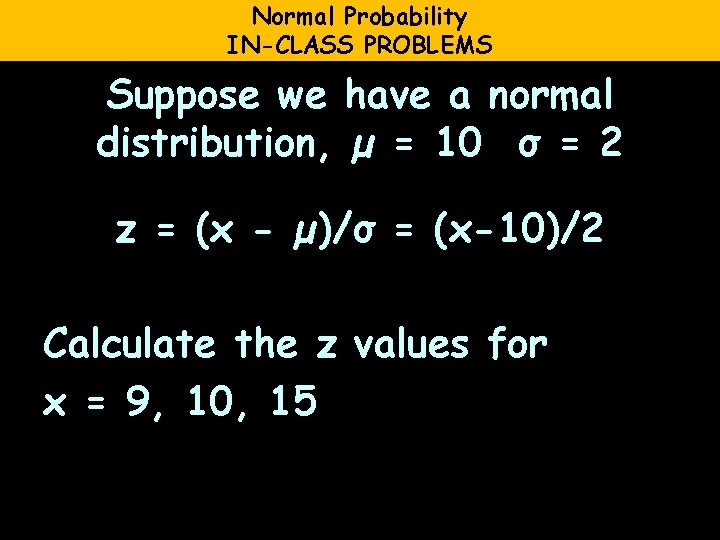 Normal Probability
IN-CLASS PROBLEMS

Suppose we have a normal distribution, $\mu = 10$  $\sigma = 2$

$z = (x - \mu)/\sigma = (x-10)/2$

Calculate the z values for
$x = 9, 10, 15$